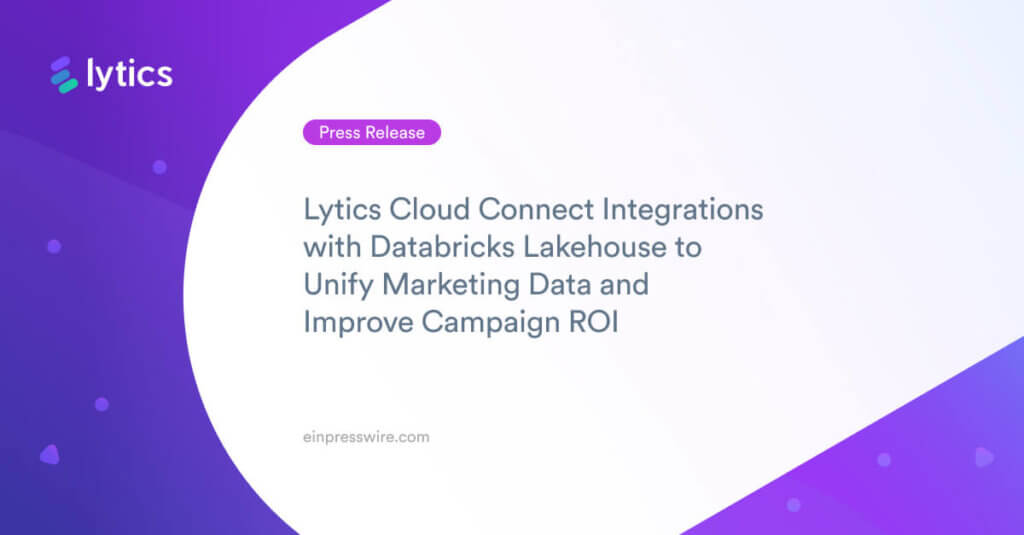 lytics

Press Release

Lytics Cloud Connect Integrations with Databricks Lakehouse to Unify Marketing Data and Improve Campaign ROI

einpresswire.com